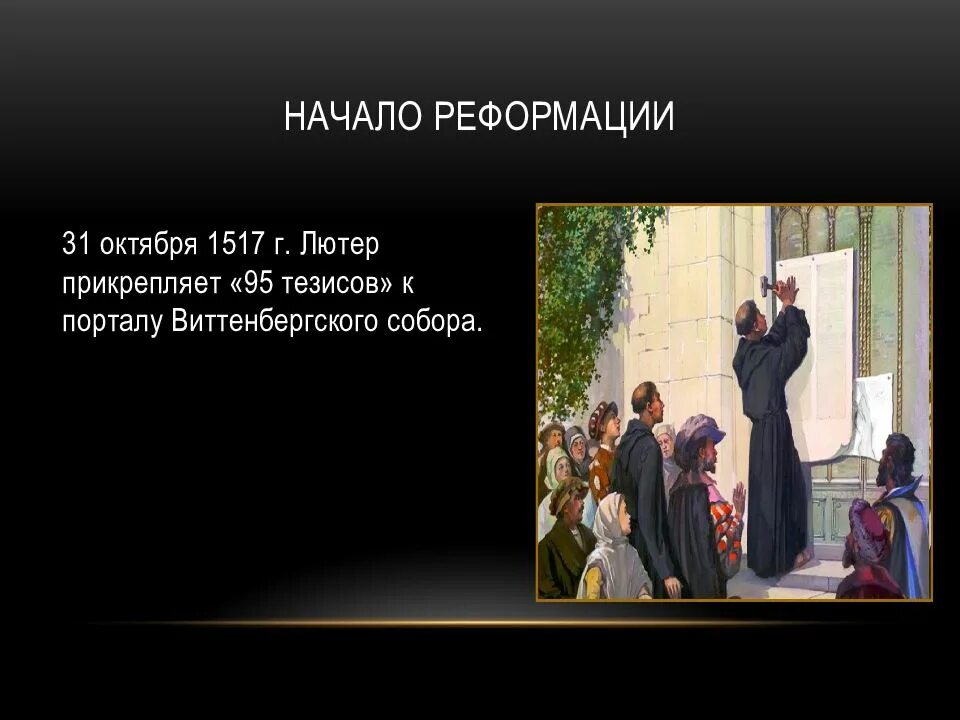 НАЧАЛО РЕФОРМАЦИИ

31 октября 1517 г. Лютер прикрепляет «95 тезисов» к порталу Виттенбергского собора.